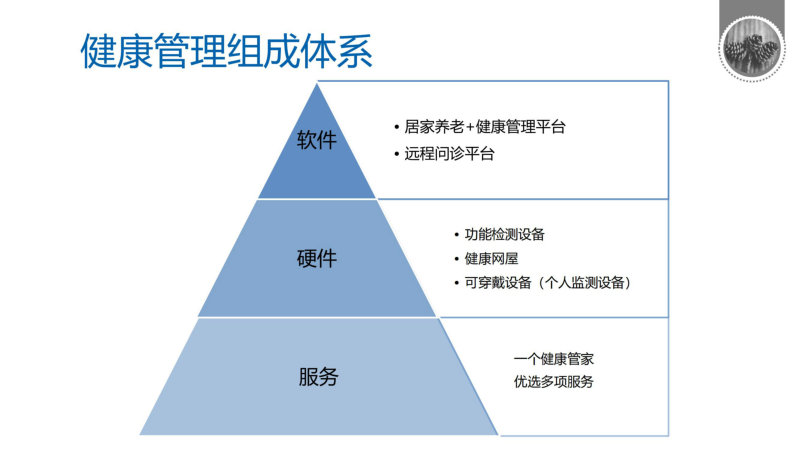 健康管理组成体系

软件

• 居家养老+健康管理平台
• 远程问诊平台

硬件

• 功能检测设备
• 健康网屋
• 可穿戴设备（个人监测设备）

服务

一个健康管家
优选多项服务